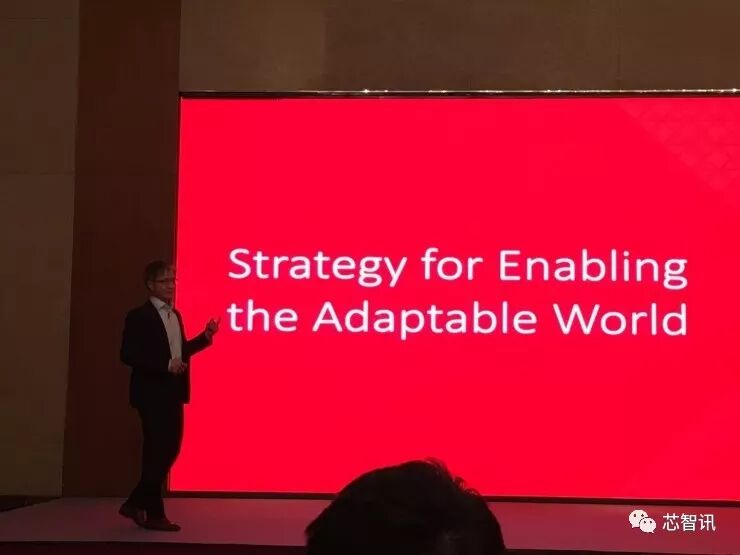 Strategy for Enabling the Adaptable World

芯智讯